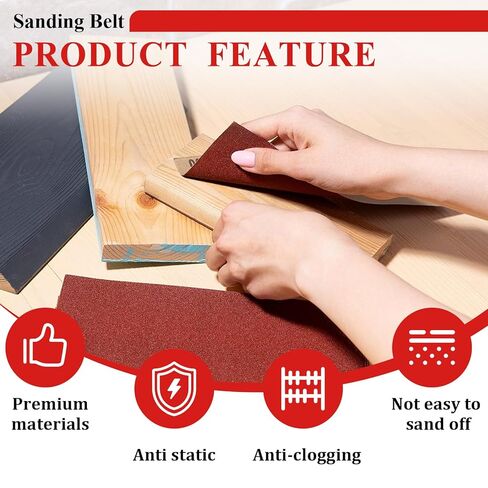 Sanding Belt
PRODUCT FEATURE

Premium materials

Anti static

Anti-clogging

Not easy to sand off